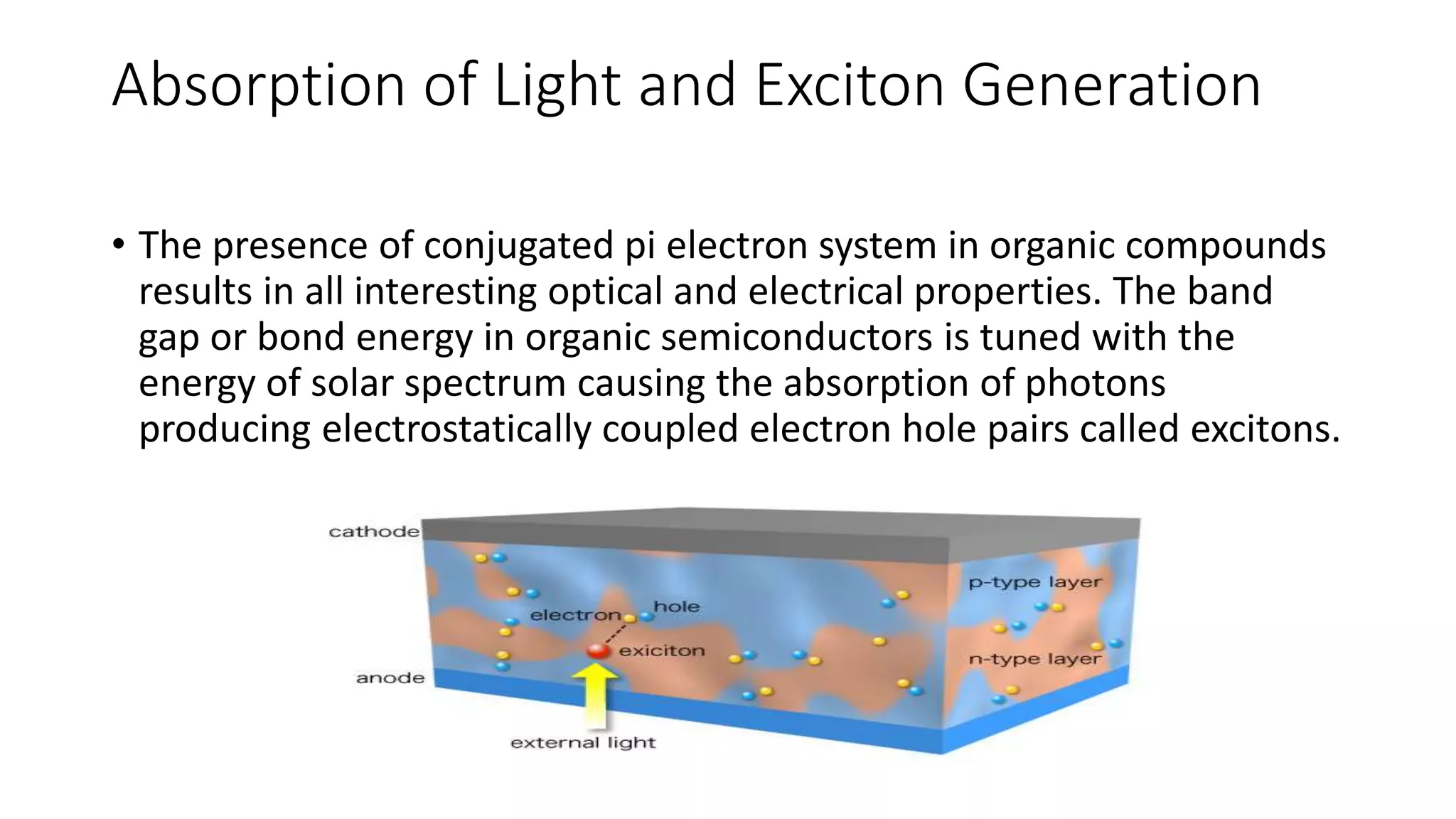 Absorption of Light and Exciton Generation

• The presence of conjugated pi electron system in organic compounds results in all interesting optical and electrical properties. The band gap or bond energy in organic semiconductors is tuned with the energy of solar spectrum causing the absorption of photons producing electrostatically coupled electron hole pairs called excitons.

cathode
p-type layer
electron
hole
exiciton
n-type layer
anode
external light